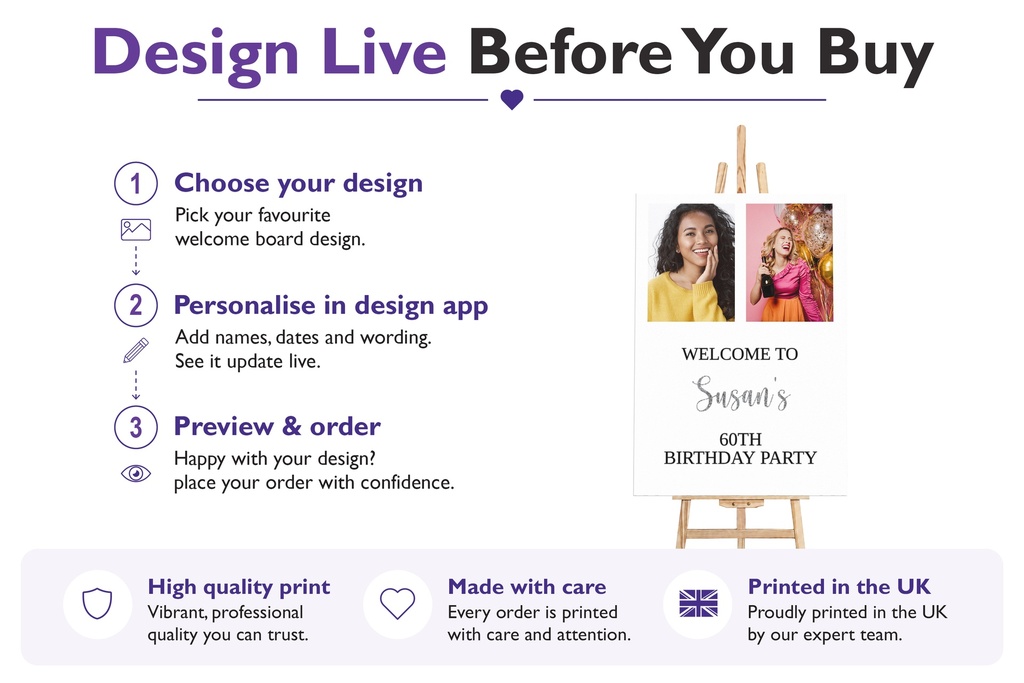 Design Live Before You Buy

1
Choose your design
Pick your favourite welcome board design.

2
Personalise in design app
Add names, dates and wording. See it update live.

3
Preview & order
Happy with your design? place your order with confidence.

WELCOME TO
Susan's
60TH
BIRTHDAY PARTY

High quality print
Vibrant, professional quality you can trust.

Made with care
Every order is printed with care and attention.

Printed in the UK
Proudly printed in the UK by our expert team.